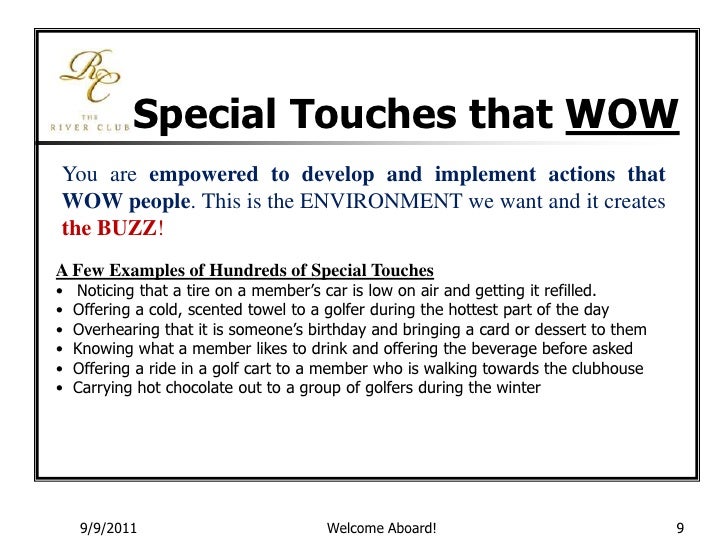 RC
THE
RIVER CLUB

Special Touches that WOW

You are empowered to develop and implement actions that WOW people. This is the ENVIRONMENT we want and it creates the BUZZ!

A Few Examples of Hundreds of Special Touches
• Noticing that a tire on a member's car is low on air and getting it refilled.
• Offering a cold, scented towel to a golfer during the hottest part of the day
• Overhearing that it is someone's birthday and bringing a card or dessert to them
• Knowing what a member likes to drink and offering the beverage before asked
• Offering a ride in a golf cart to a member who is walking towards the clubhouse
• Carrying hot chocolate out to a group of golfers during the winter

9/9/2011 Welcome Aboard! 9